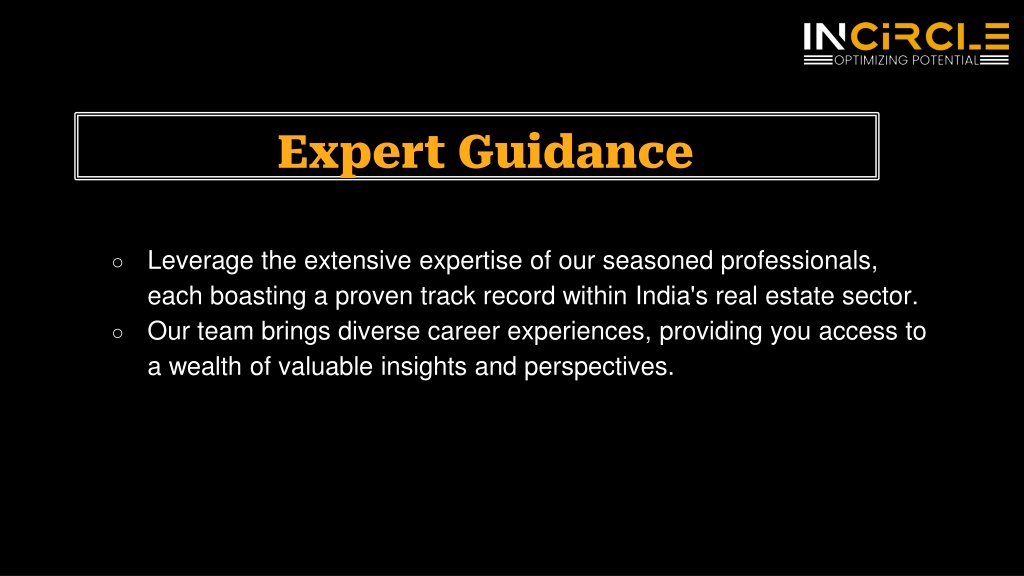 INCIRCLE
OPTIMIZING POTENTIAL

Expert Guidance

○ Leverage the extensive expertise of our seasoned professionals, each boasting a proven track record within India's real estate sector.
○ Our team brings diverse career experiences, providing you access to a wealth of valuable insights and perspectives.